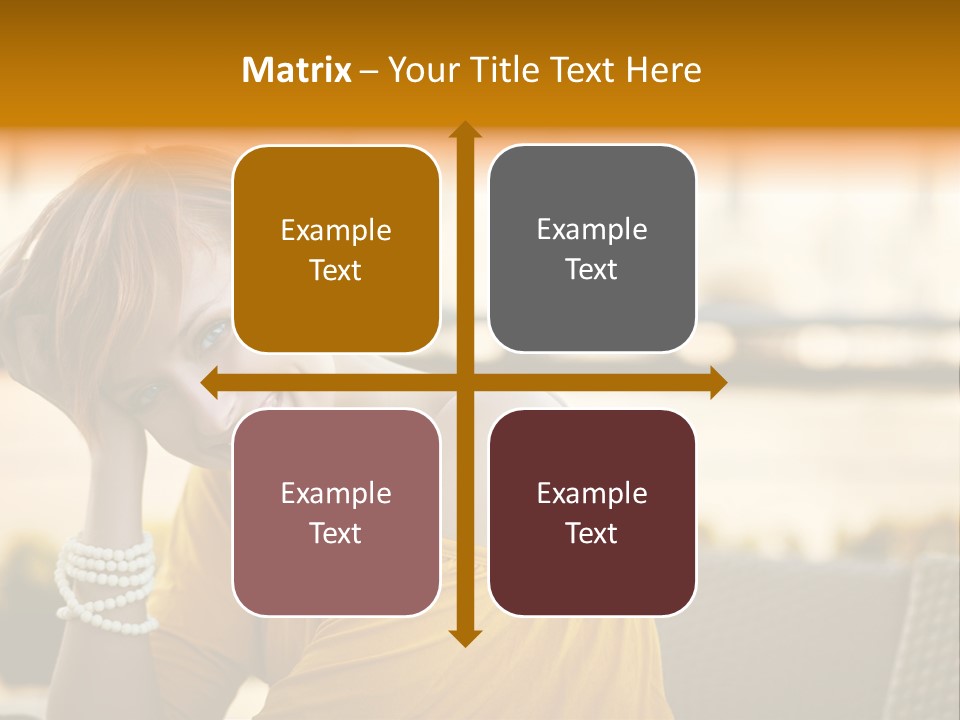 Matrix – Your Title Text Here

Example Text

Example Text

Example Text

Example Text